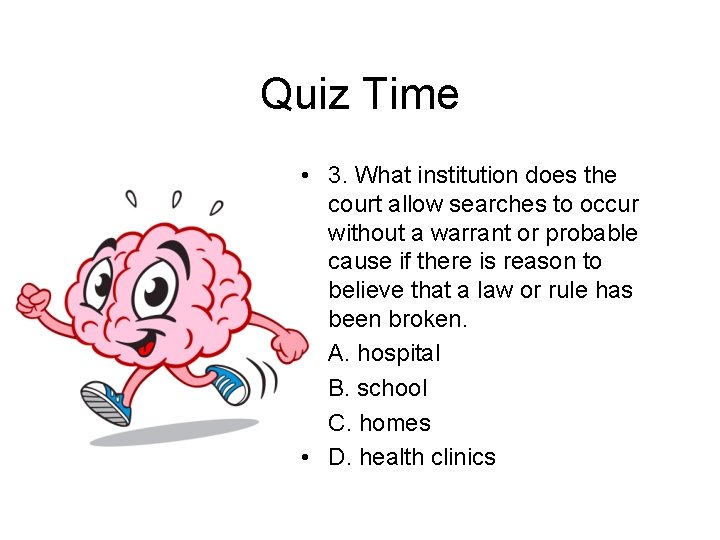 Quiz Time

• 3. What institution does the court allow searches to occur without a warrant or probable cause if there is reason to believe that a law or rule has been broken.

A. hospital

B. school

C. homes

• D. health clinics